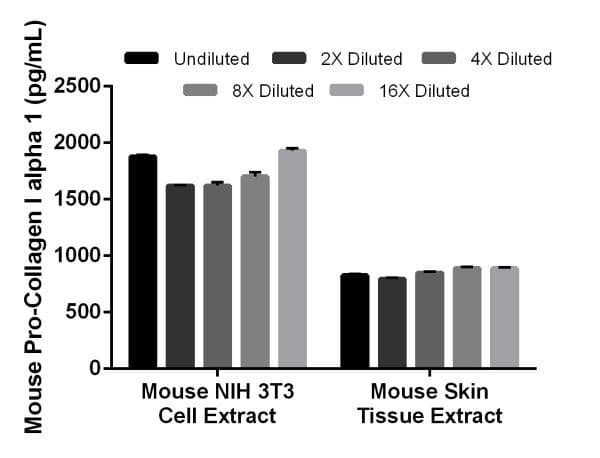 Mouse Pro-Collagen I alpha 1 (pg/mL)

Undiluted
2X Diluted
4X Diluted
8X Diluted
16X Diluted

2500
2000
1500
1000
500
0

Mouse NIH 3T3 Cell Extract
Mouse Skin Tissue Extract